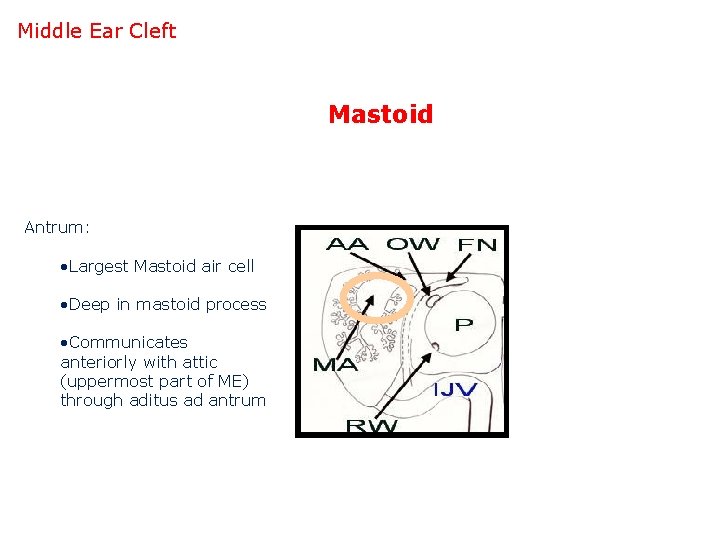 Middle Ear Cleft

Mastoid

Antrum:

•Largest Mastoid air cell

•Deep in mastoid process

•Communicates anteriorly with attic (uppermost part of ME) through aditus ad antrum

AA OW FN

P

MA

IJV

RW